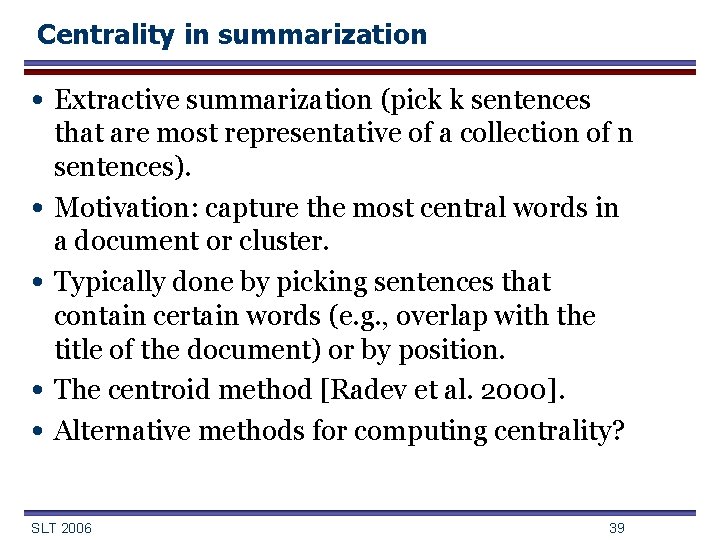 Centrality in summarization

• Extractive summarization (pick k sentences that are most representative of a collection of n sentences).
• Motivation: capture the most central words in a document or cluster.
• Typically done by picking sentences that contain certain words (e.g., overlap with the title of the document) or by position.
• The centroid method [Radev et al. 2000].
• Alternative methods for computing centrality?

SLT 2006

39